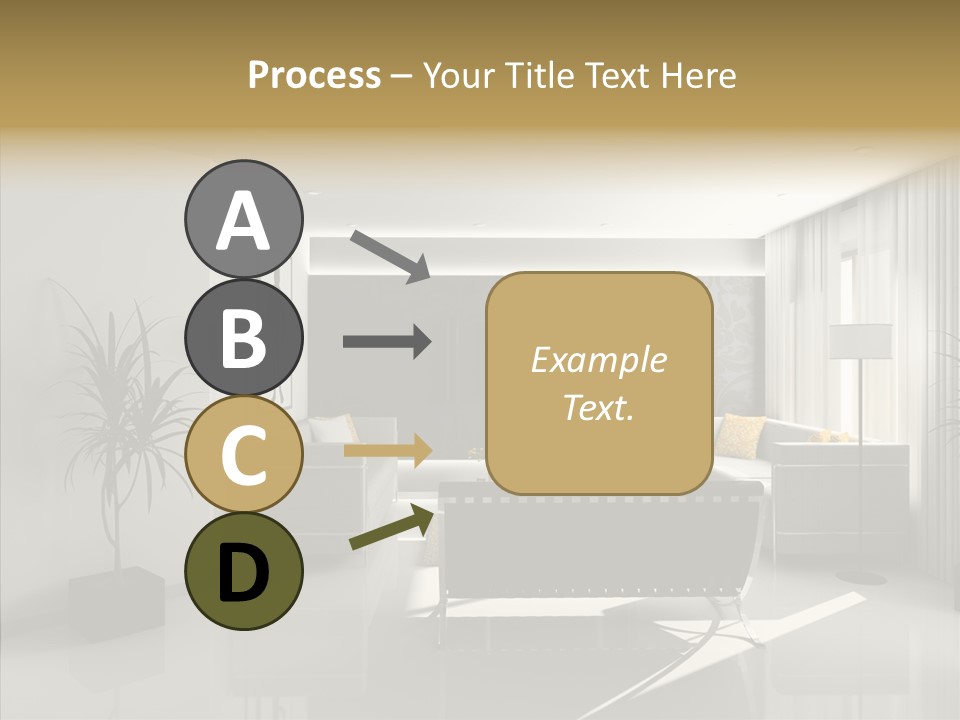 Process – Your Title Text Here

A

B

C

D

Example Text.